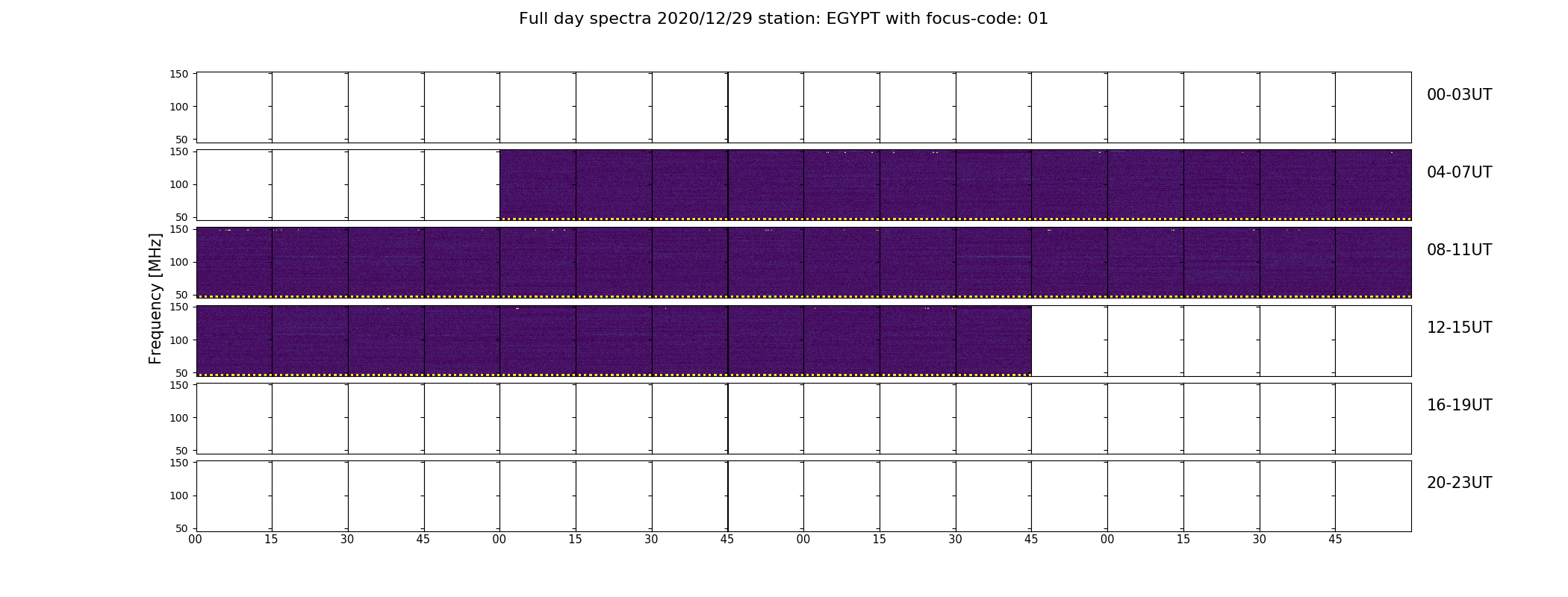 Full day spectra 2020/12/29 station: EGYPT with focus-code: 01

Frequency [MHz]

150
100
50
00-03UT

150
100
50
04-07UT

150
100
50
08-11UT

150
100
50
12-15UT

150
100
50
16-19UT

150
100
50
20-23UT

00 15 30 45 00 15 30 45 00 15 30 45 00 15 30 45